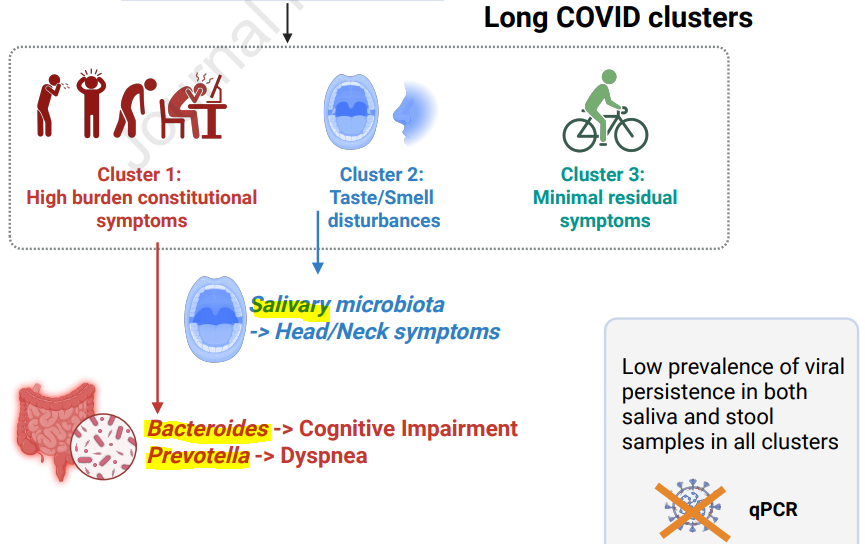 Long COVID clusters

Cluster 1:
High burden constitutional symptoms

Cluster 2:
Taste/Smell disturbances

Cluster 3:
Minimal residual symptoms

Salivary microbiota
-> Head/Neck symptoms

Bacteroides -> Cognitive Impairment
Prevotella -> Dyspnea

Low prevalence of viral persistence in both saliva and stool samples in all clusters

qPCR